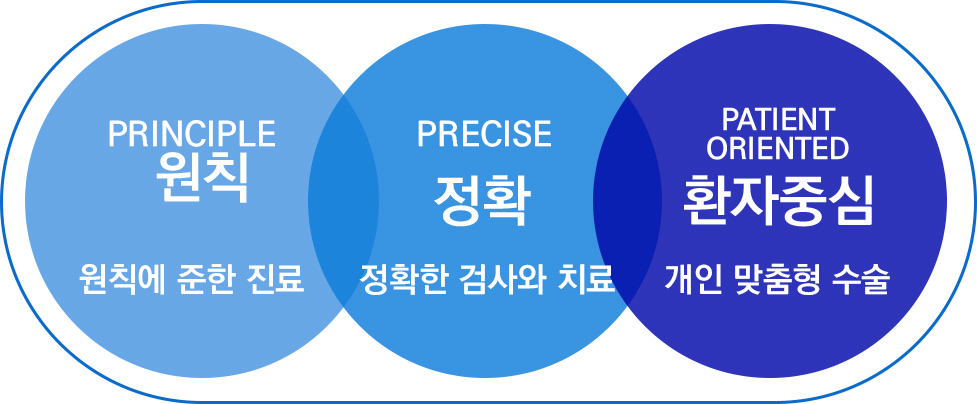 PRINCIPLE
원칙

원칙에 준한 진료

PRECISE
정확

정확한 검사와 치료

PATIENT ORIENTED
환자중심

개인 맞춤형 수술